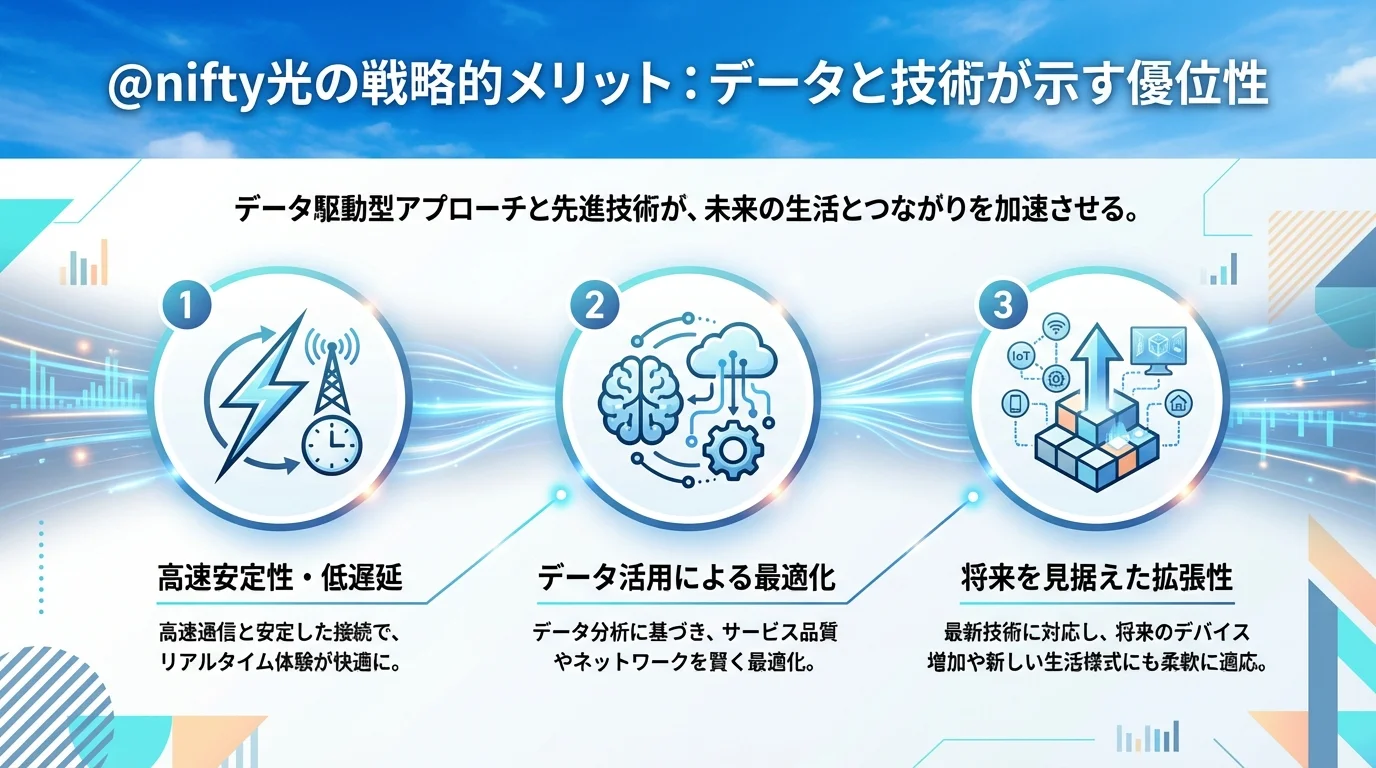 @nifty光の戦略的メリット：データと技術が示す優位性

データ駆動型アプローチと先進技術が、未来の生活とつながりを加速させる。

1

高速安定性・低遅延

高速通信と安定した接続で、リアルタイム体験が快適に。

2

データ活用による最適化

データ分析に基づき、サービス品質やネットワークを賢く最適化。

3

IoT

将来を見据えた拡張性

最新技術に対応し、将来のデバイス増加や新しい生活様式にも柔軟に適応。